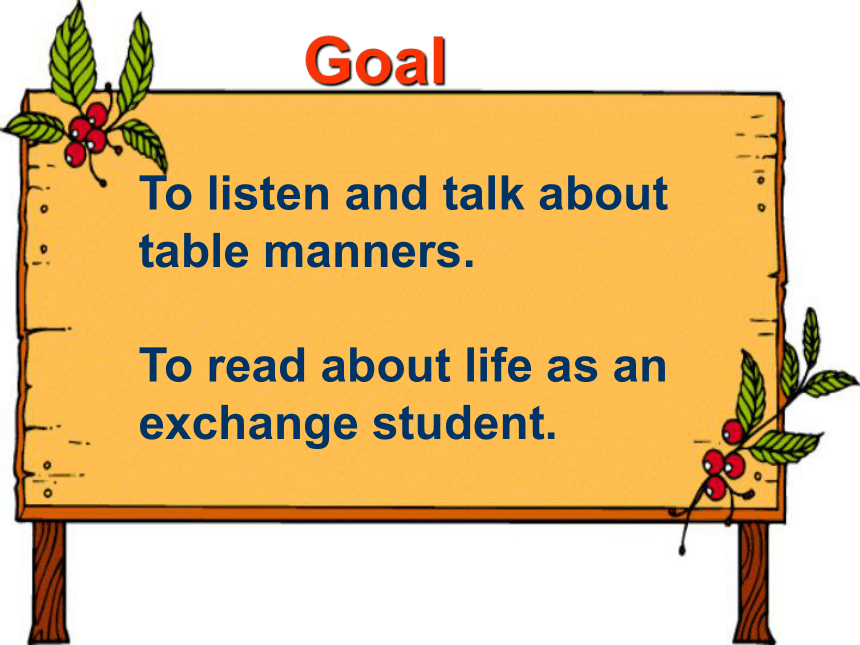 Goal

To listen and talk about table manners.

To read about life as an exchange student.